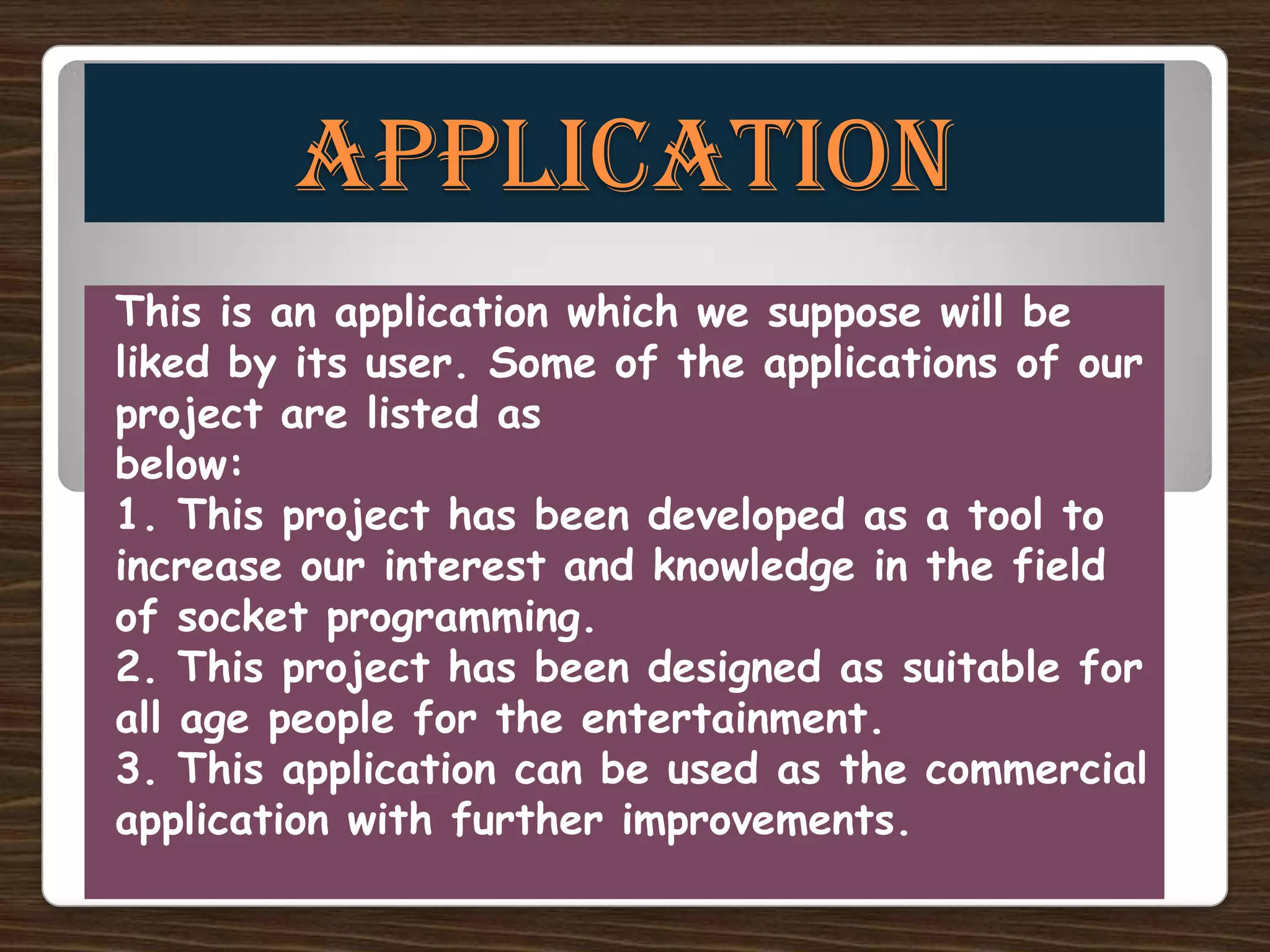 APPLICATION

This is an application which we suppose will be liked by its user. Some of the applications of our project are listed as
below:
1. This project has been developed as a tool to increase our interest and knowledge in the field of socket programming.
2. This project has been designed as suitable for all age people for the entertainment.
3. This application can be used as the commercial application with further improvements.